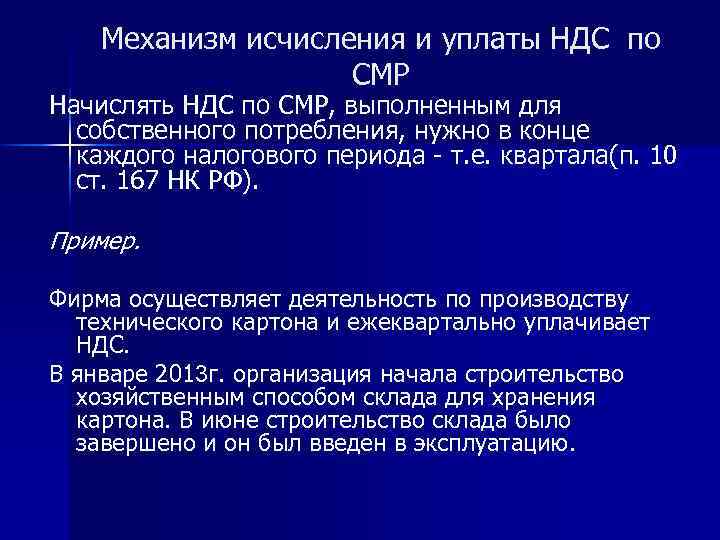 Механизм исчисления и уплаты НДС по СМР

Начислять НДС по СМР, выполненным для собственного потребления, нужно в конце каждого налогового периода - т.е. квартала(п. 10 ст. 167 НК РФ).

Пример.

Фирма осуществляет деятельность по производству технического картона и ежеквартально уплачивает НДС.

В январе 2013г. организация начала строительство хозяйственным способом склада для хранения картона. В июне строительство склада было завершено и он был введен в эксплуатацию.